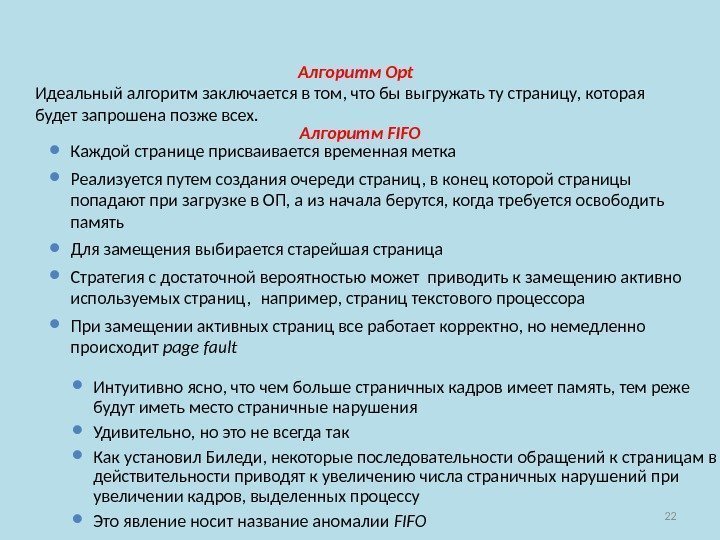 Алгоритм Opt
Идеальный алгоритм заключается в том, что бы выгружать ту страницу, которая будет запрошена позже всех.

Алгоритм FIFO
- Каждой странице присваивается временная метка
- Реализуется путем создания очереди страниц, в конец которой страницы попадают при загрузке в ОП, а из начала берутся, когда требуется освободить память
- Для замещения выбирается старейшая страница
- Стратегия с достаточной вероятностью может приводить к замещению активно используемых страниц, например, страниц текстового процессора
- При замещении активных страниц все работает корректно, но немедленно происходит page fault

- Интуитивно ясно, что чем больше страничных кадров имеет память, тем реже будут иметь место страничные нарушения
- Удивительно, но это не всегда так
- Как установил Биледи, некоторые последовательности обращений к страницам в действительности приводят к увеличению числа страничных нарушений при увеличении кадров, выделенных процессу
- Это явление носит название аномалии FIFO

22